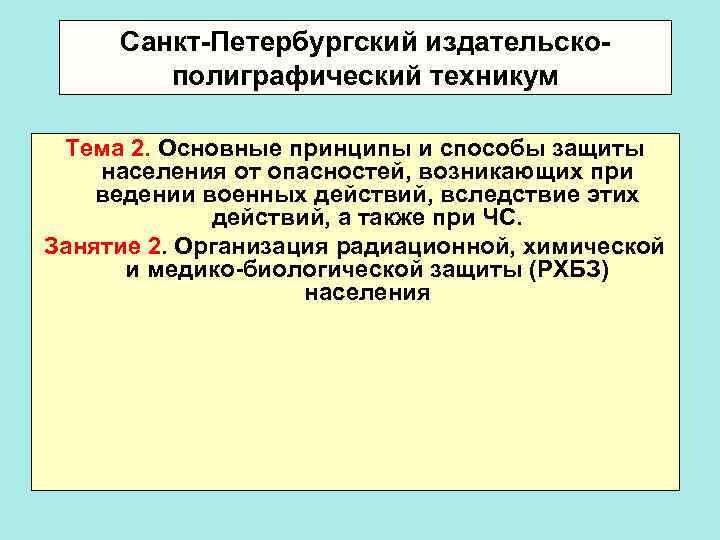 Санкт-Петербургский издательско-полиграфический техникум

Тема 2. Основные принципы и способы защиты населения от опасностей, возникающих при ведении военных действий, вследствие этих действий, а также при ЧС.

Занятие 2. Организация радиационной, химической и медико-биологической защиты (РХБЗ) населения